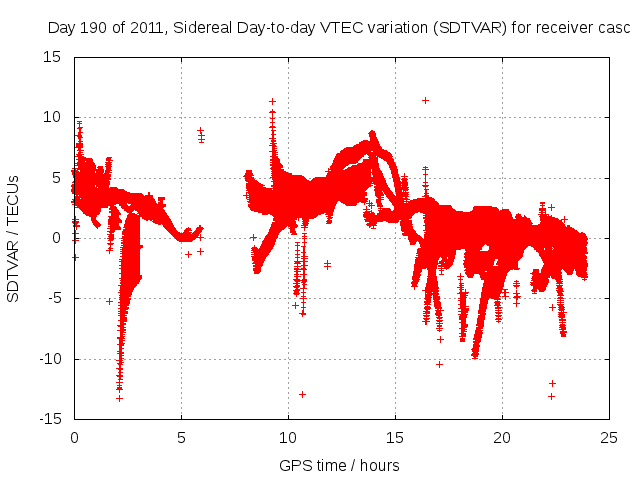 Day 190 of 2011, Sidereal Day-to-day VTEC variation (SDTVAR) for receiver casc

SDTVAR / TECUs

15
10
5
0
-5
-10
-15

0 5 10 15 20 25

GPS time / hours